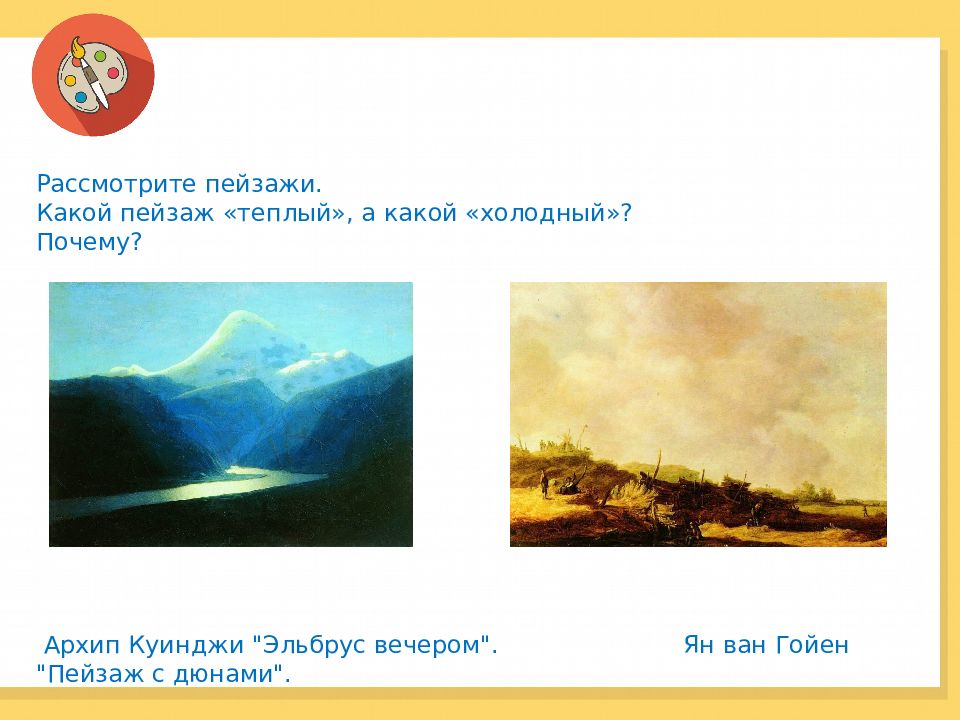 Рассмотрите пейзажи.
Какой пейзаж «теплый», а какой «холодный»?
Почему?

Архип Куинджи "Эльбрус вечером". Ян ван Гойен "Пейзаж с дюнами".